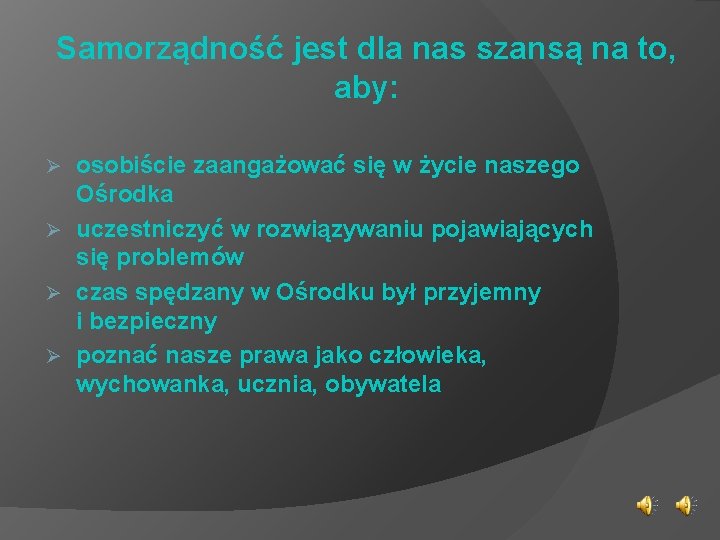 Samorządność jest dla nas szansą na to, aby:

➢ osobiście zaangażować się w życie naszego Ośrodka
➢ uczestniczyć w rozwiązywaniu pojawiających się problemów
➢ czas spędzany w Ośrodku był przyjemny i bezpieczny
➢ poznać nasze prawa jako człowieka, wychowanka, ucznia, obywatela